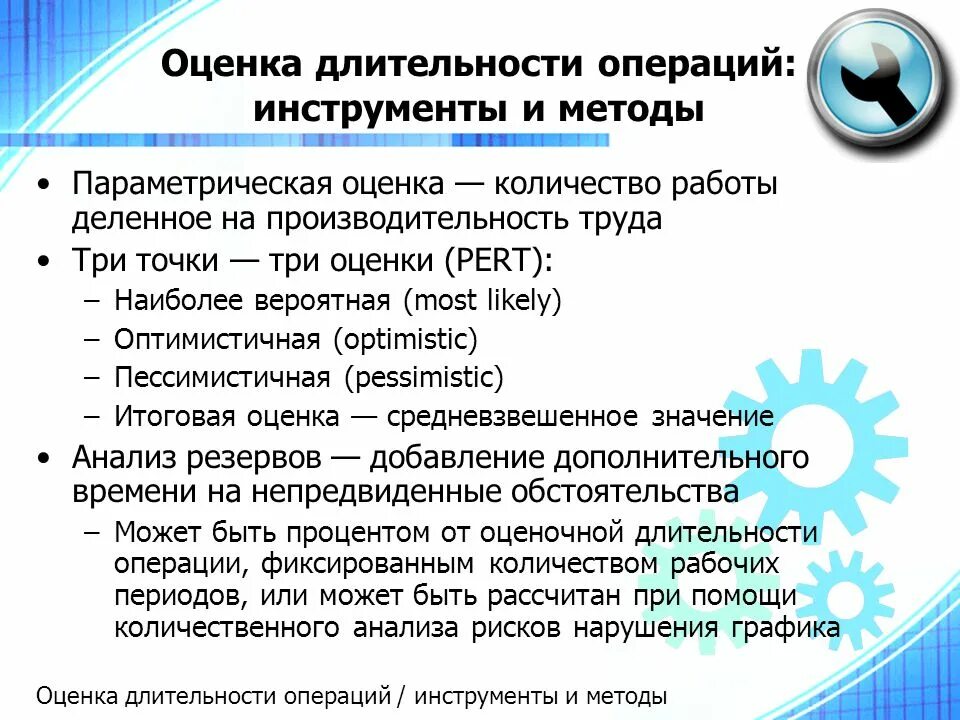 Оценка длительности операций: инструменты и методы

• Параметрическая оценка — количество работы деленное на производительность труда
• Три точки — три оценки (PERT):
– Наиболее вероятная (most likely)
– Оптимистичная (optimistic)
– Пессимистичная (pessimistic)
– Итоговая оценка — средневзвешенное значение
• Анализ резервов — добавление дополнительного времени на непредвиденные обстоятельства
– Может быть процентом от оценочной длительности операции, фиксированным количеством рабочих периодов, или может быть рассчитан при помощи количественного анализа рисков нарушения графика

Оценка длительности операций / инструменты и методы